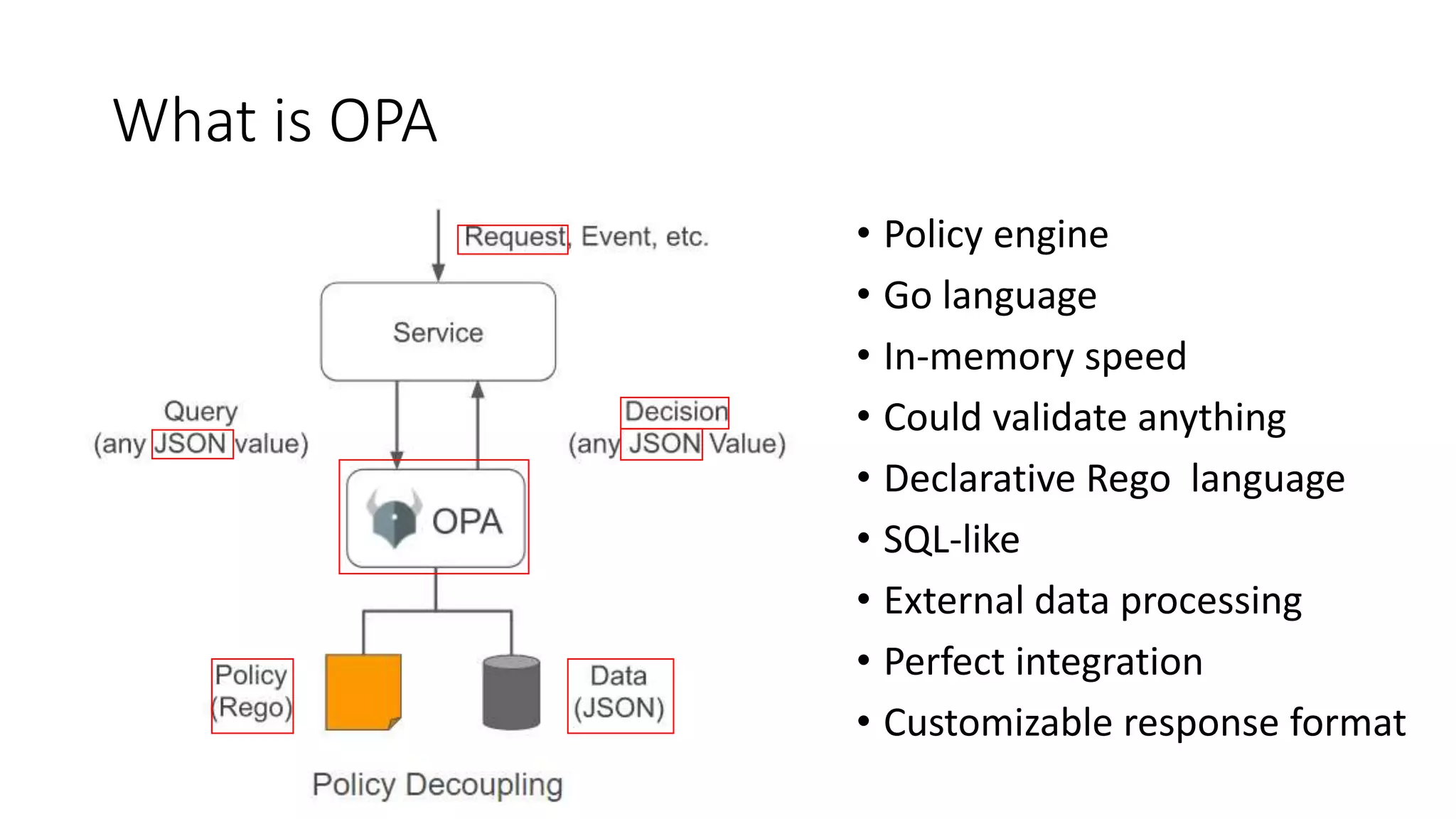 What is OPA

Request, Event, etc.

Service

Query
(any JSON value)

Decision
(any JSON Value)

OPA

Policy
(Rego)

Data
(JSON)

Policy Decoupling

• Policy engine
• Go language
• In-memory speed
• Could validate anything
• Declarative Rego language
• SQL-like
• External data processing
• Perfect integration
• Customizable response format